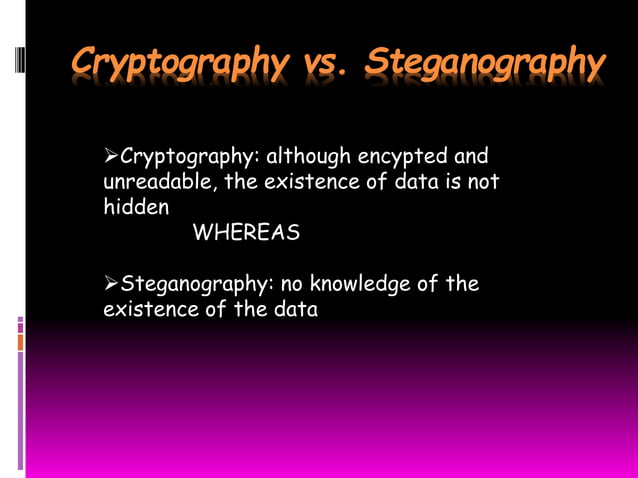 Cryptography vs. Steganography

➢Cryptography: although encypted and unreadable, the existence of data is not hidden

WHEREAS

➢Steganography: no knowledge of the existence of the data